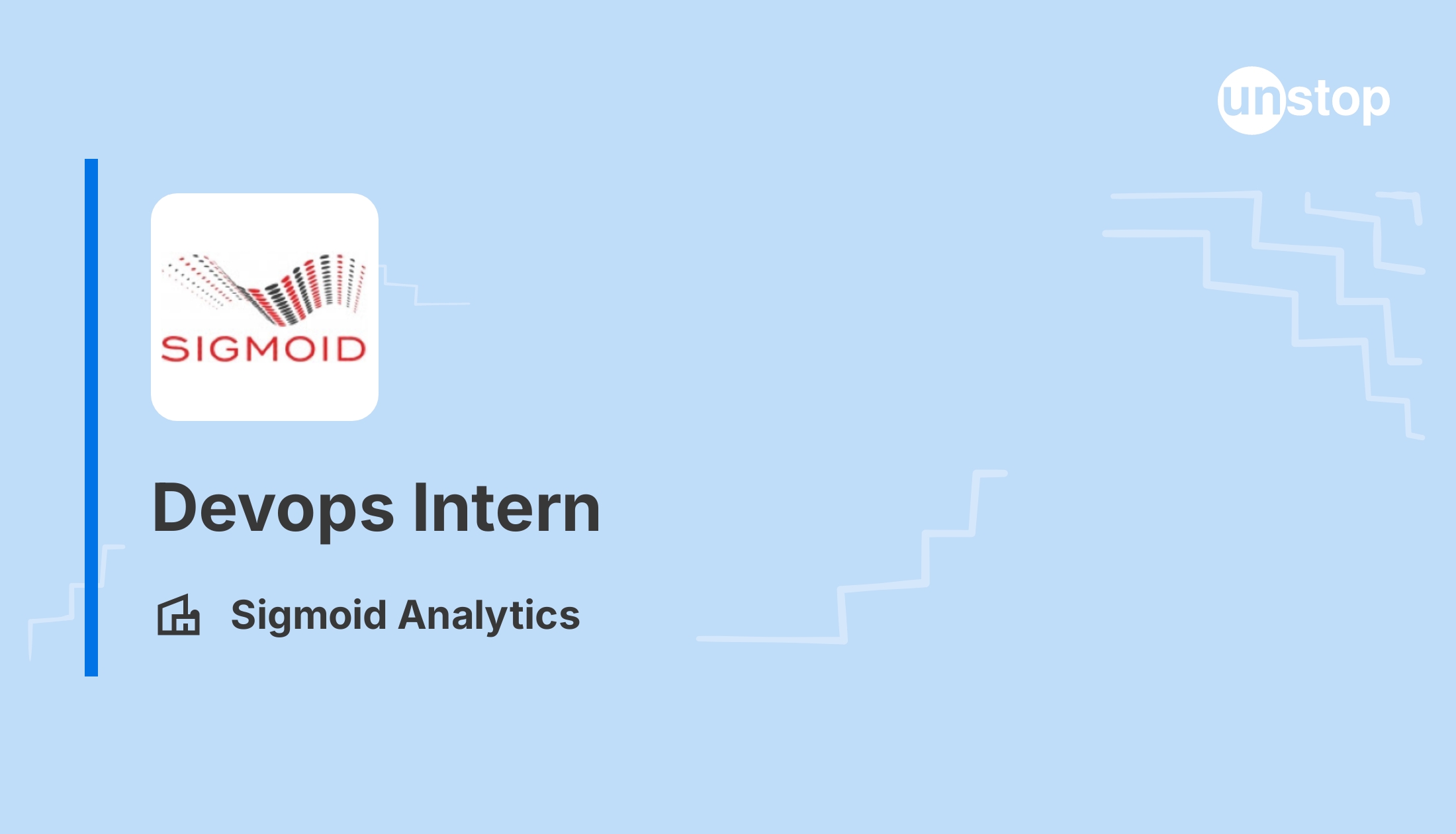 unstop

SIGMOID

Devops Intern

Sigmoid Analytics